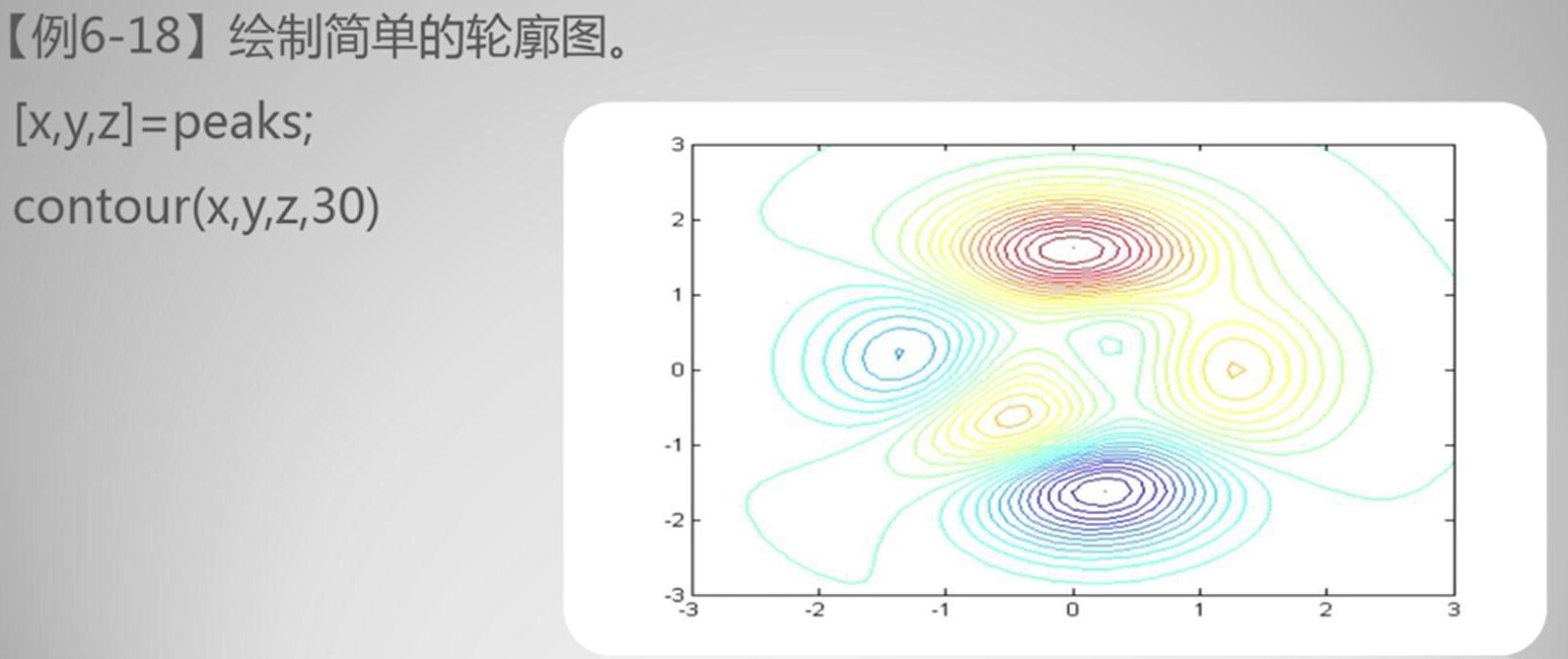 【例6-18】绘制简单的轮廓图。

[x,y,z]=peaks;

contour(x,y,z,30)

3
2
1
0
-1
-2
-3
-3 -2 -1 0 1 2 3